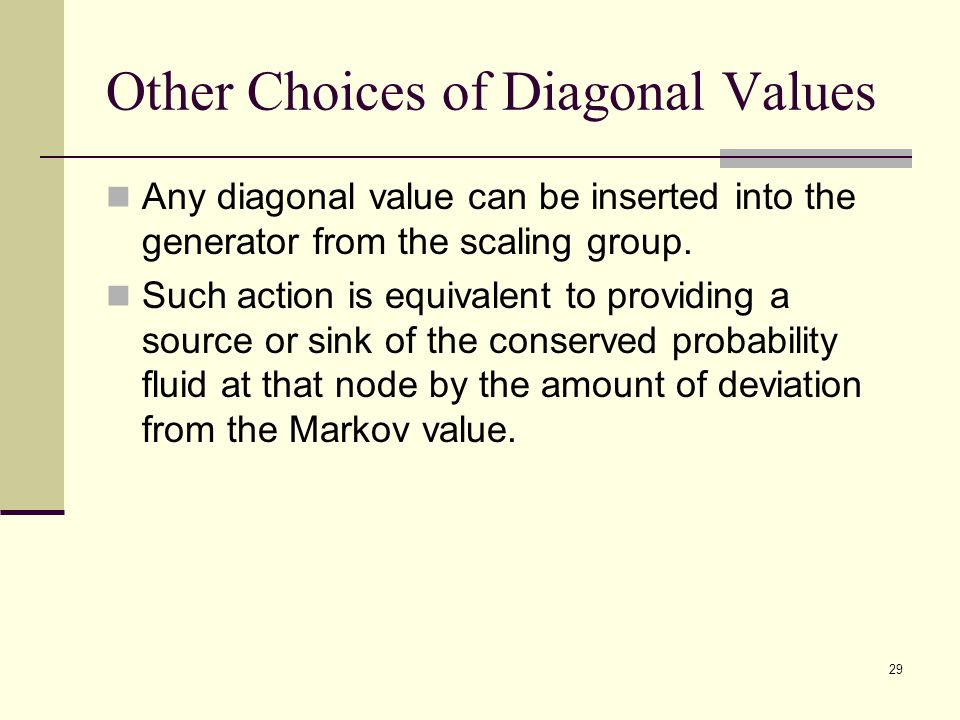 Other Choices of Diagonal Values

Any diagonal value can be inserted into the generator from the scaling group.

Such action is equivalent to providing a source or sink of the conserved probability fluid at that node by the amount of deviation from the Markov value.

29